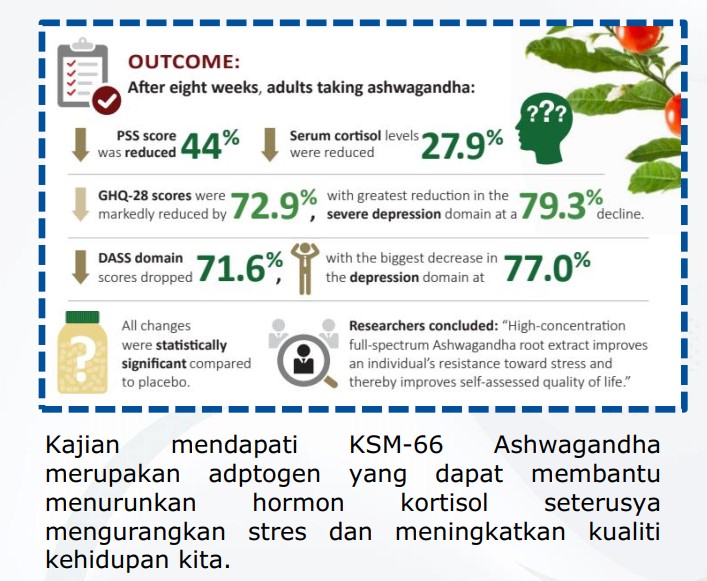 OUTCOME:
After eight weeks, adults taking ashwagandha:

PSS score was reduced 44%

Serum cortisol levels were reduced 27.9%

???

GHQ-28 scores were markedly reduced by 72.9%, with greatest reduction in the severe depression domain at a 79.3% decline.

DASS domain scores dropped 71.6%, with the biggest decrease in the depression domain at 77.0%

?

All changes were statistically significant compared to placebo.

Researchers concluded: "High-concentration full-spectrum Ashwagandha root extract improves an individual's resistance toward stress and thereby improves self-assessed quality of life."

Kajian mendapati KSM-66 Ashwagandha merupakan adptogen yang dapat membantu menurunkan hormon kortisol seterusya mengurangkan stres dan meningkatkan kualiti kehidupan kita.